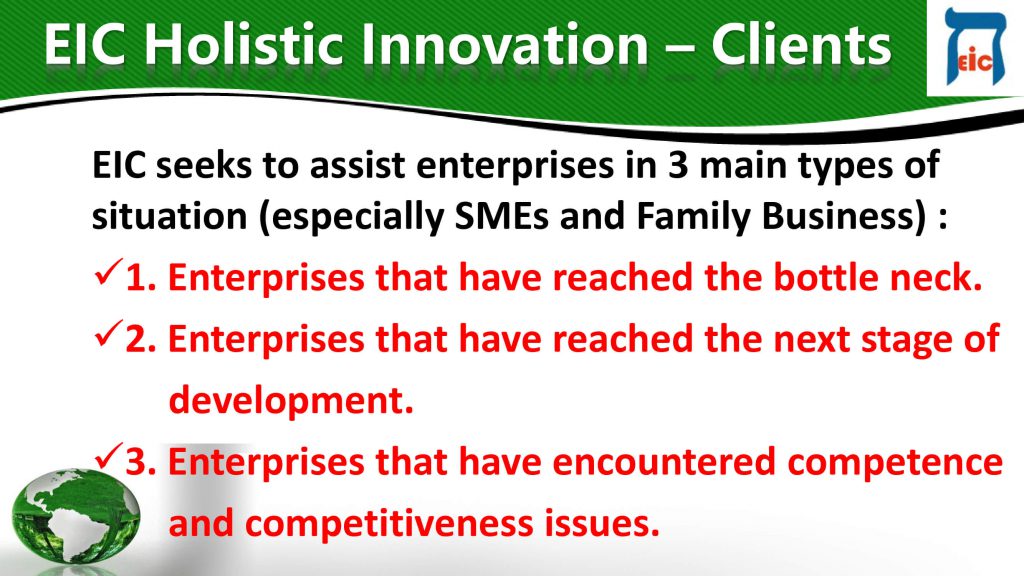 EIC Holistic Innovation – Clients

EIC

EIC seeks to assist enterprises in 3 main types of situation (especially SMEs and Family Business) :

✓1. Enterprises that have reached the bottle neck.

✓2. Enterprises that have reached the next stage of development.

✓3. Enterprises that have encountered competence and competitiveness issues.